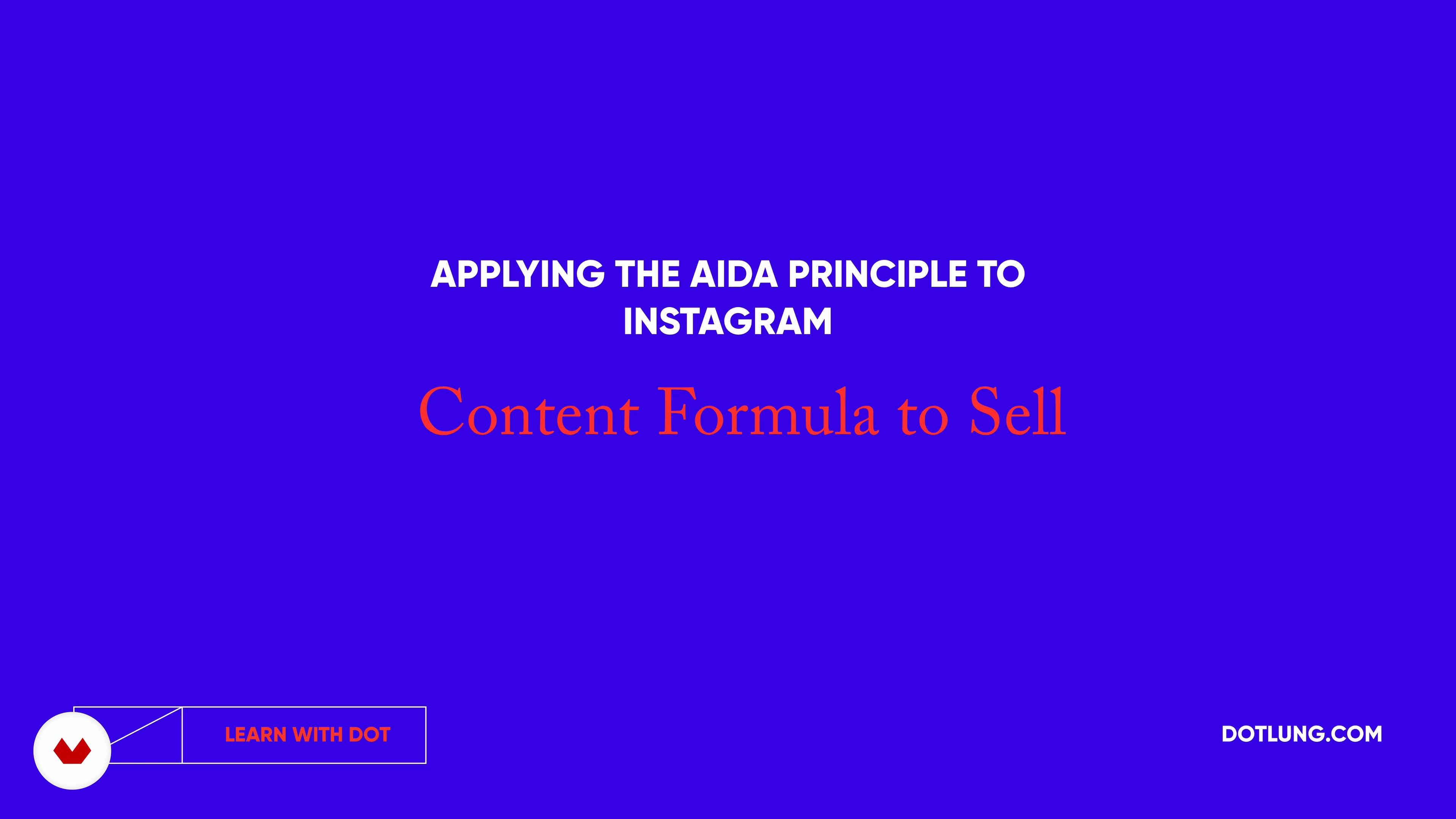 APPLYING THE AIDA PRINCIPLE TO INSTAGRAM

Content Formula to Sell

LEARN WITH DOT

DOTLUNG.COM